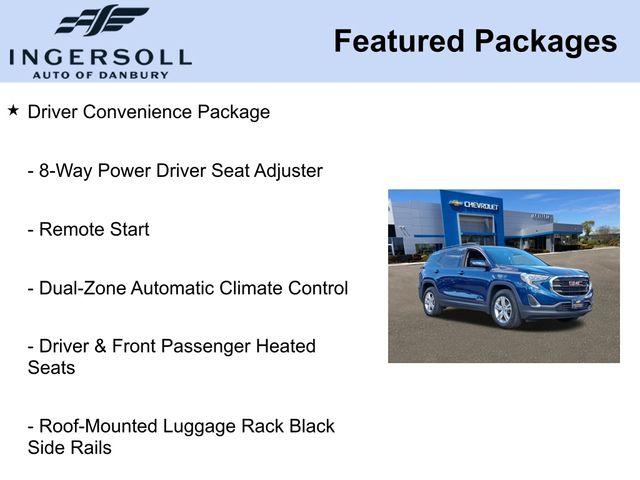 INGERSOLL
AUTO OF DANBURY

Featured Packages

★ Driver Convenience Package

- 8-Way Power Driver Seat Adjuster

- Remote Start

- Dual-Zone Automatic Climate Control

- Driver & Front Passenger Heated Seats

- Roof-Mounted Luggage Rack Black Side Rails

CHEVROLET

GMC